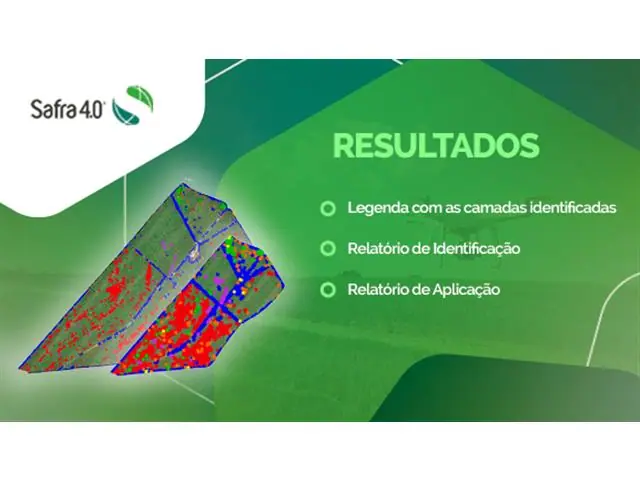 Safra 4.0

RESULTADOS

Legenda com as camadas identificadas

Relatório de Identificação

Relatório de Aplicação